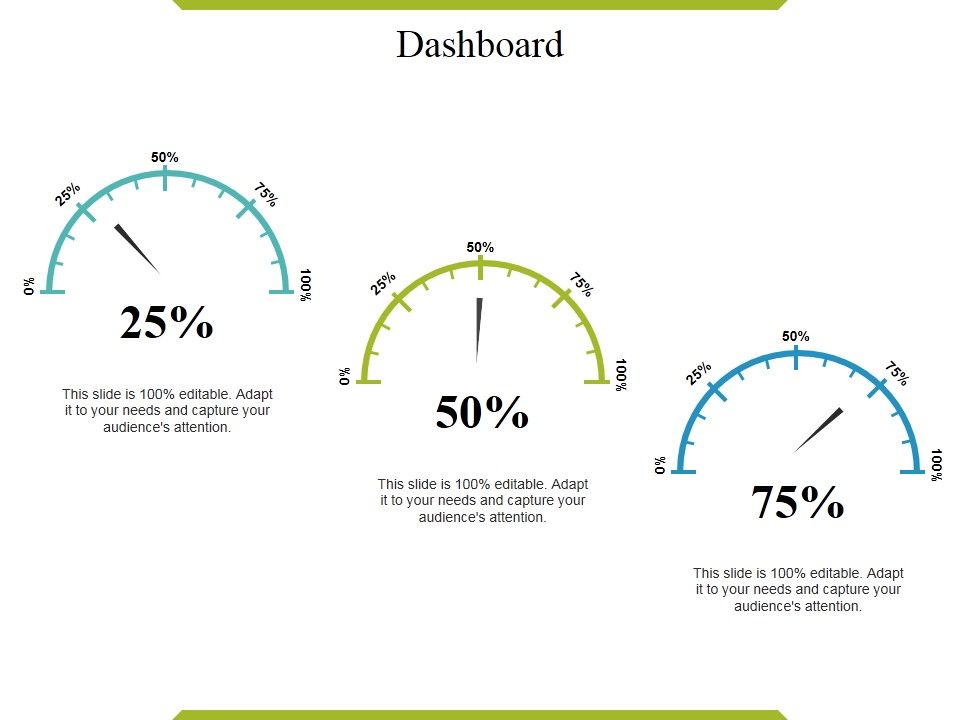 Dashboard

0%
25%
50%
75%
100%

25%

This slide is 100% editable. Adapt it to your needs and capture your audience's attention.

0%
25%
50%
75%
100%

50%

This slide is 100% editable. Adapt it to your needs and capture your audience's attention.

0%
25%
50%
75%
100%

75%

This slide is 100% editable. Adapt it to your needs and capture your audience's attention.